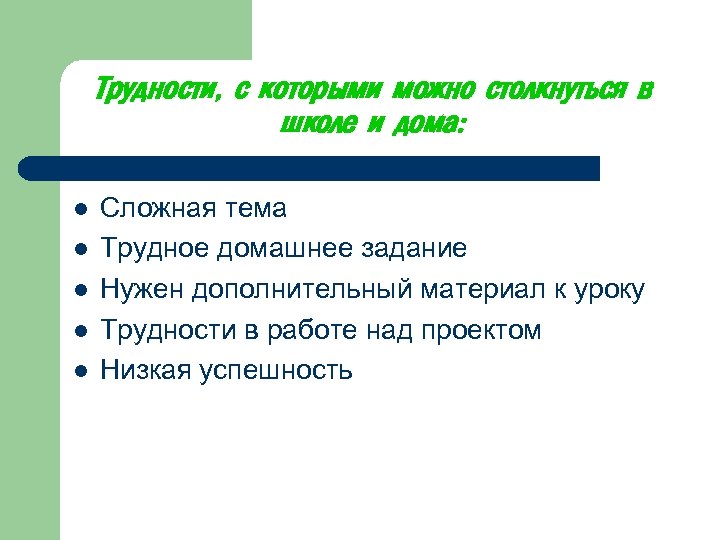 Трудности, с которыми можно столкнуться в школе и дома:

- Сложная тема
- Трудное домашнее задание
- Нужен дополнительный материал к уроку
- Трудности в работе над проектом
- Низкая успешность